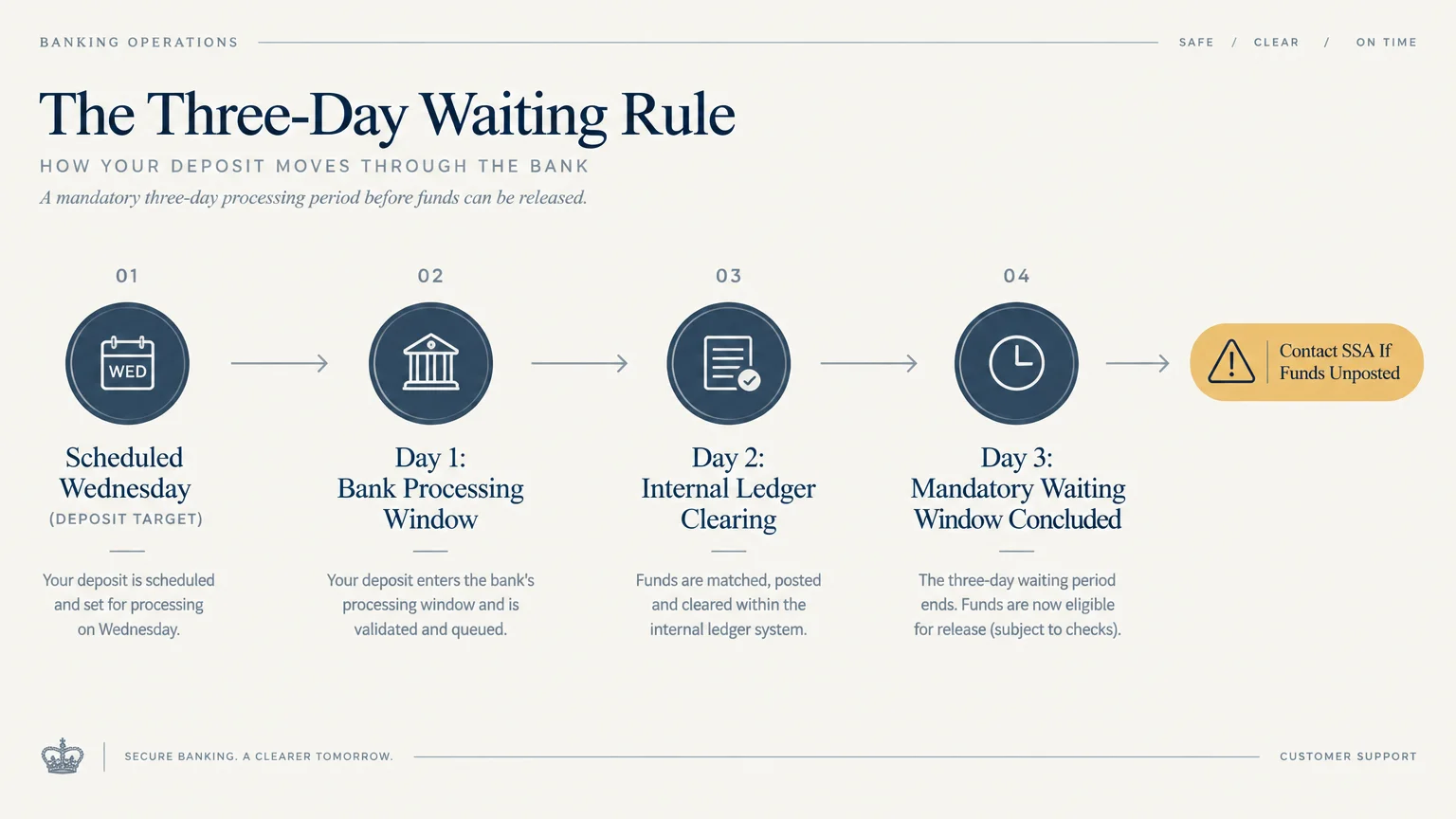 BANKING OPERATIONS

SAFE / CLEAR / ON TIME

The Three-Day Waiting Rule

HOW YOUR DEPOSIT MOVES THROUGH THE BANK

A mandatory three-day processing period before funds can be released.

01

WED

Scheduled Wednesday

(DEPOSIT TARGET)

Your deposit is scheduled and set for processing on Wednesday.

02

Day 1: Bank Processing Window

Your deposit enters the bank's processing window and is validated and queued.

03

Day 2: Internal Ledger Clearing

Funds are matched, posted and cleared within the internal ledger system.

04

Day 3: Mandatory Waiting Window Concluded

The three-day waiting period ends. Funds are now eligible for release (subject to checks).

Contact SSA If Funds Unposted

SECURE BANKING. A CLEARER TOMORROW.

CUSTOMER SUPPORT